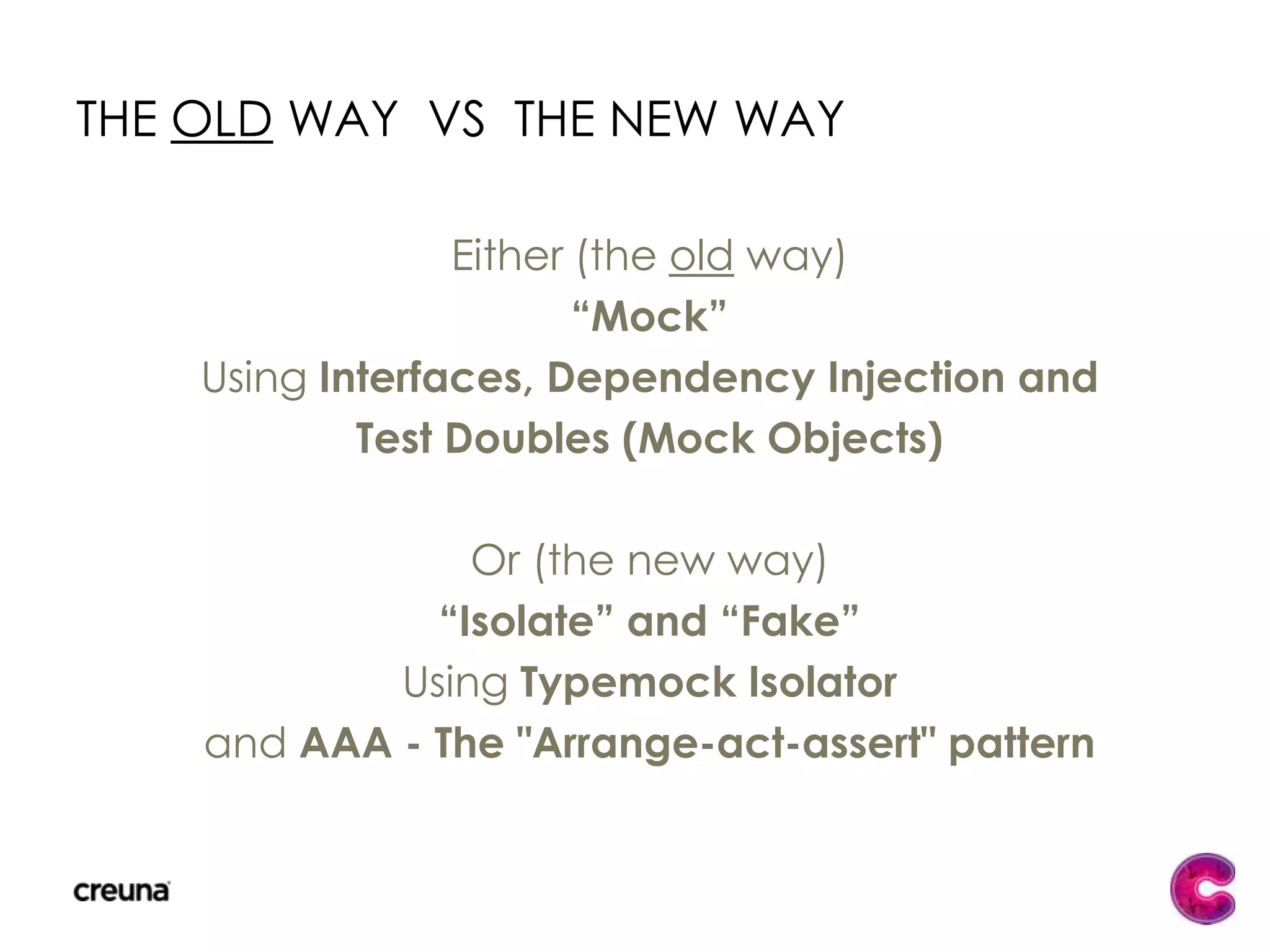 THE OLD WAY VS THE NEW WAY

Either (the old way)
“Mock”
Using Interfaces, Dependency Injection and Test Doubles (Mock Objects)

Or (the new way)
“Isolate” and “Fake”
Using Typemock Isolator
and AAA - The "Arrange-act-assert" pattern

creuna